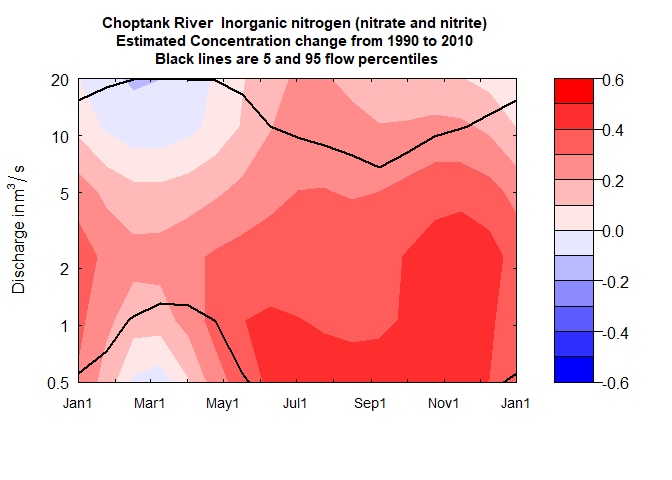 Choptank River Inorganic nitrogen (nitrate and nitrite)
Estimated Concentration change from 1990 to 2010
Black lines are 5 and 95 flow percentiles

Discharge in $m^3/s$

20
10
5
2
1
0.5

Jan1 Mar1 May1 Jul1 Sep1 Nov1 Jan1

0.6
0.4
0.2
0.0
-0.2
-0.4
-0.6